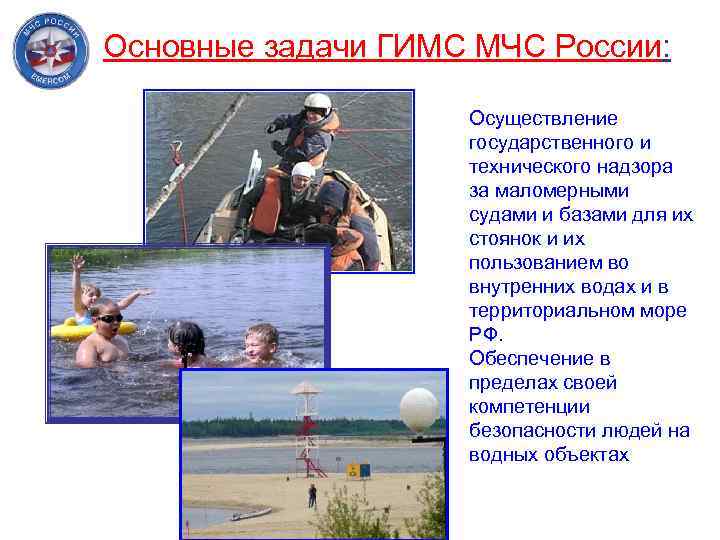 МЧС РОССИИ
EMERCOM

Основные задачи ГИМС МЧС России:

Осуществление государственного и технического надзора за маломерными судами и базами для их стоянок и их пользованием во внутренних водах и в территориальном море РФ.
Обеспечение в пределах своей компетенции безопасности людей на водных объектах